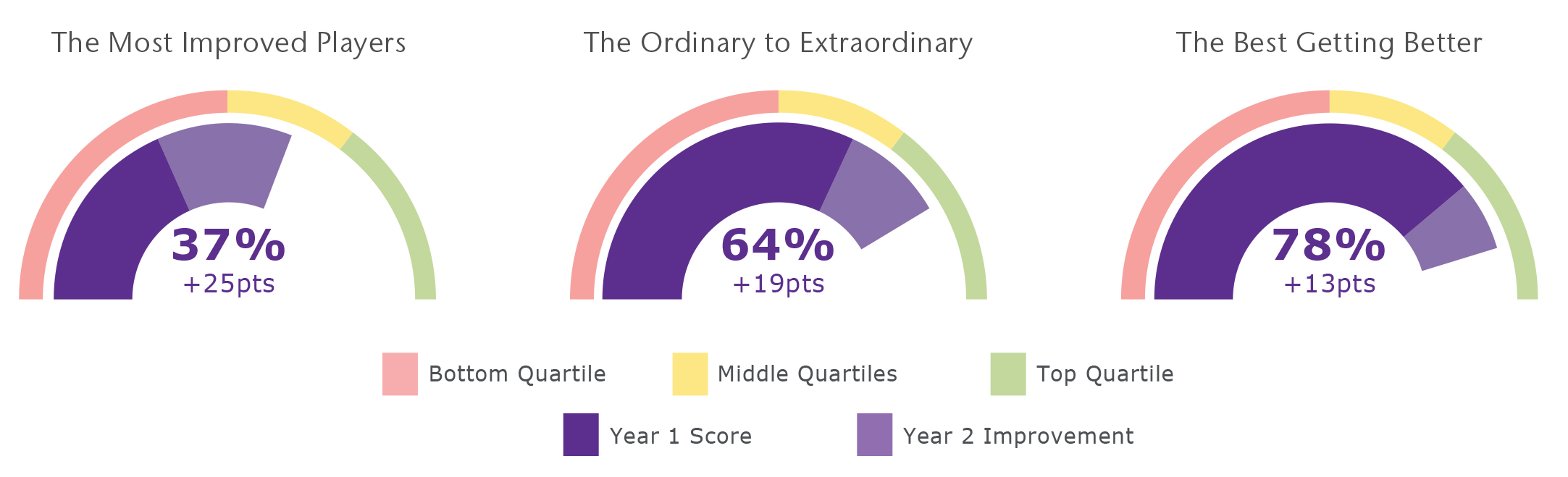 The Most Improved Players

37%
+25pts

The Ordinary to Extraordinary

64%
+19pts

The Best Getting Better

78%
+13pts

Bottom Quartile
Middle Quartiles
Top Quartile
Year 1 Score
Year 2 Improvement